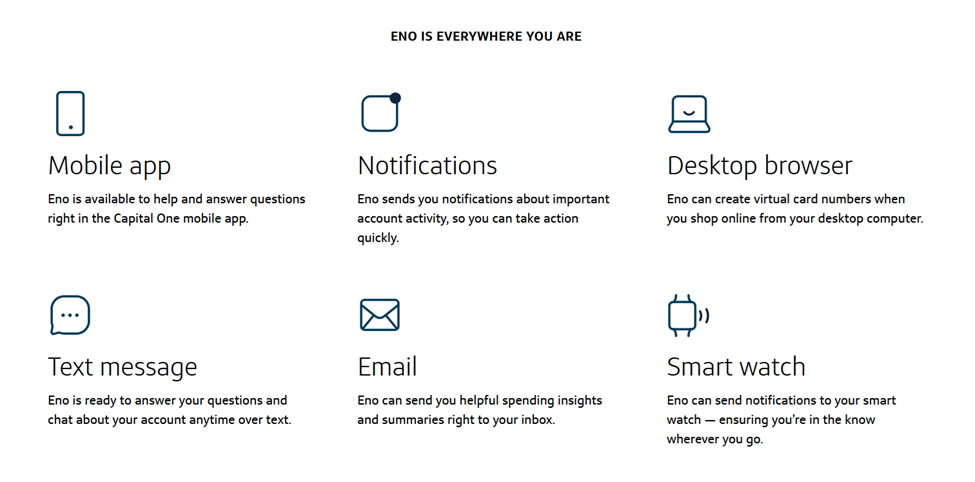 ENO IS EVERYWHERE YOU ARE

Mobile app

Eno is available to help and answer questions right in the Capital One mobile app.

Notifications

Eno sends you notifications about important account activity, so you can take action quickly.

Desktop browser

Eno can create virtual card numbers when you shop online from your desktop computer.

Text message

Eno is ready to answer your questions and chat about your account anytime over text.

Email

Eno can send you helpful spending insights and summaries right to your inbox.

Smart watch

Eno can send notifications to your smart watch — ensuring you're in the know wherever you go.